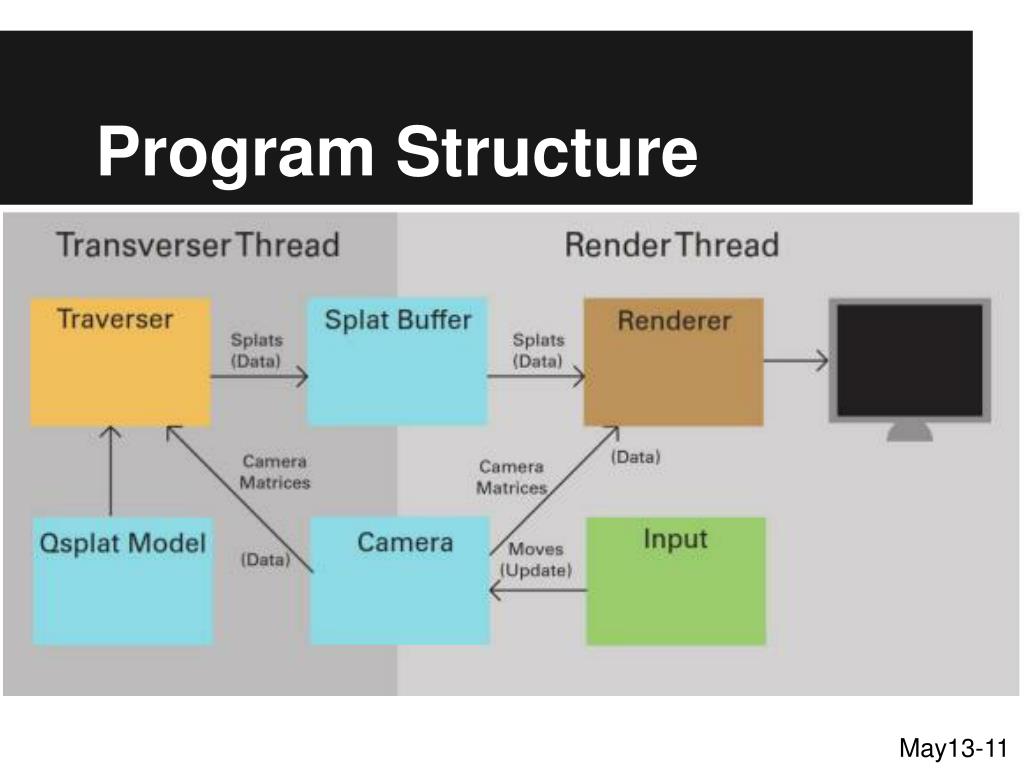 Program Structure

TransverserThread

RenderThread

Traverser

Splats (Data)

Splat Buffer

Splats (Data)

Renderer

Camera Matrices

Camera Matrices

(Data)

Qsplat Model

(Data)

Camera

Moves (Update)

Input

May13-11